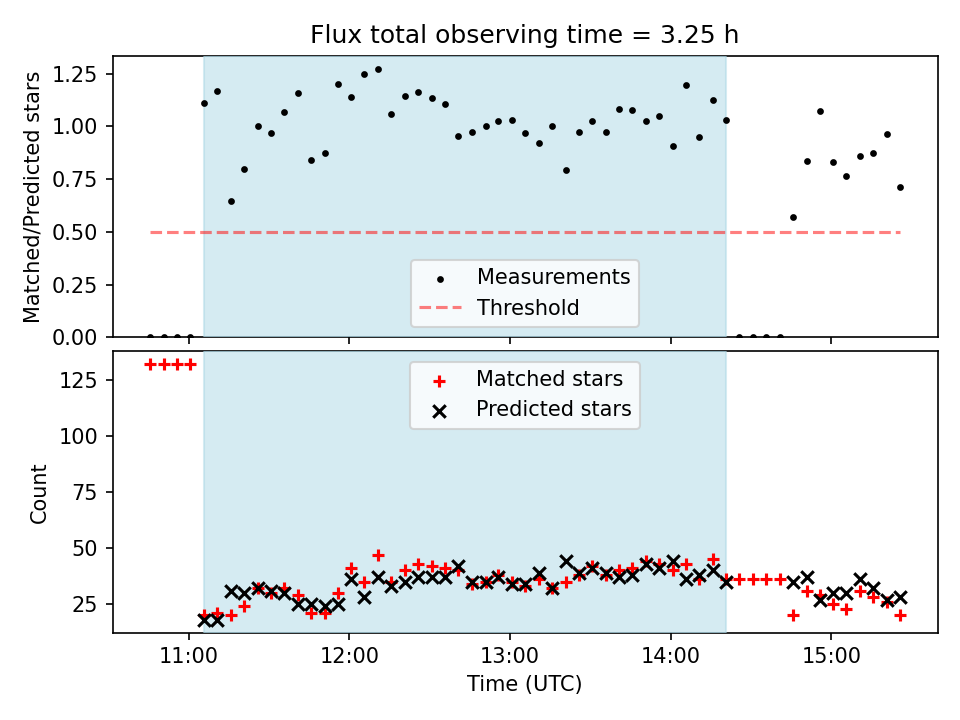 Flux total observing time = 3.25 h

Matched/Predicted stars

1.25
1.00
0.75
0.50
0.25
0.00

Measurements
Threshold

Count

125
100
75
50
25

Matched stars
Predicted stars

11:00
12:00
13:00
14:00
15:00

Time (UTC)